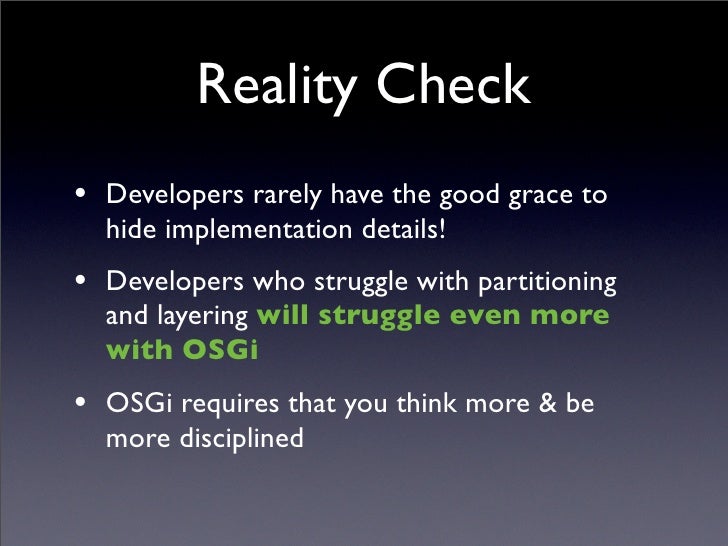 Reality Check

• Developers rarely have the good grace to hide implementation details!

• Developers who struggle with partitioning and layering will struggle even more with OSGi

• OSGi requires that you think more & be more disciplined